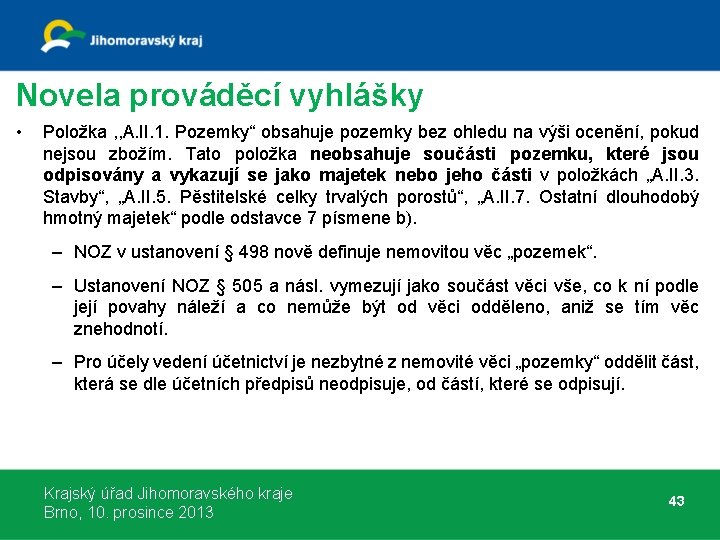 Jihomoravský kraj

Novela prováděcí vyhlášky

• Položka ,,A.II.1. Pozemky“ obsahuje pozemky bez ohledu na výši ocenění, pokud nejsou zbožím. Tato položka neobsahuje součásti pozemku, které jsou odpisovány a vykazují se jako majetek nebo jeho části v položkách „A.II.3. Stavby“, „A.II.5. Pěstitelské celky trvalých porostů“, „A.II.7. Ostatní dlouhodobý hmotný majetek“ podle odstavce 7 písmene b).

– NOZ v ustanovení § 498 nově definuje nemovitou věc „pozemek“.

– Ustanovení NOZ § 505 a násl. vymezují jako součást věci vše, co k ní podle její povahy náleží a co nemůže být od věci odděleno, aniž se tím věc znehodnotí.

– Pro účely vedení účetnictví je nezbytné z nemovité věci „pozemky“ oddělit část, která se dle účetních předpisů neodpisuje, od částí, které se odpisují.

Krajský úřad Jihomoravského kraje
Brno, 10. prosince 2013

43